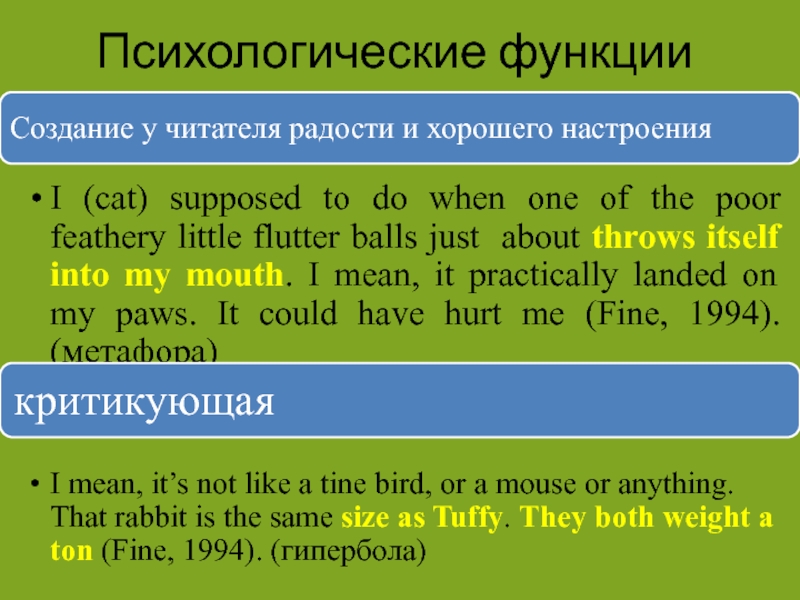 Психологические функции

Создание у читателя радости и хорошего настроения

• I (cat) supposed to do when one of the poor feathery little flutter balls just about throws itself into my mouth. I mean, it practically landed on my paws. It could have hurt me (Fine, 1994). (метафора)

критикующая

• I mean, it's not like a tine bird, or a mouse or anything. That rabbit is the same size as Tuffy. They both weight a ton (Fine, 1994). (гипербола)